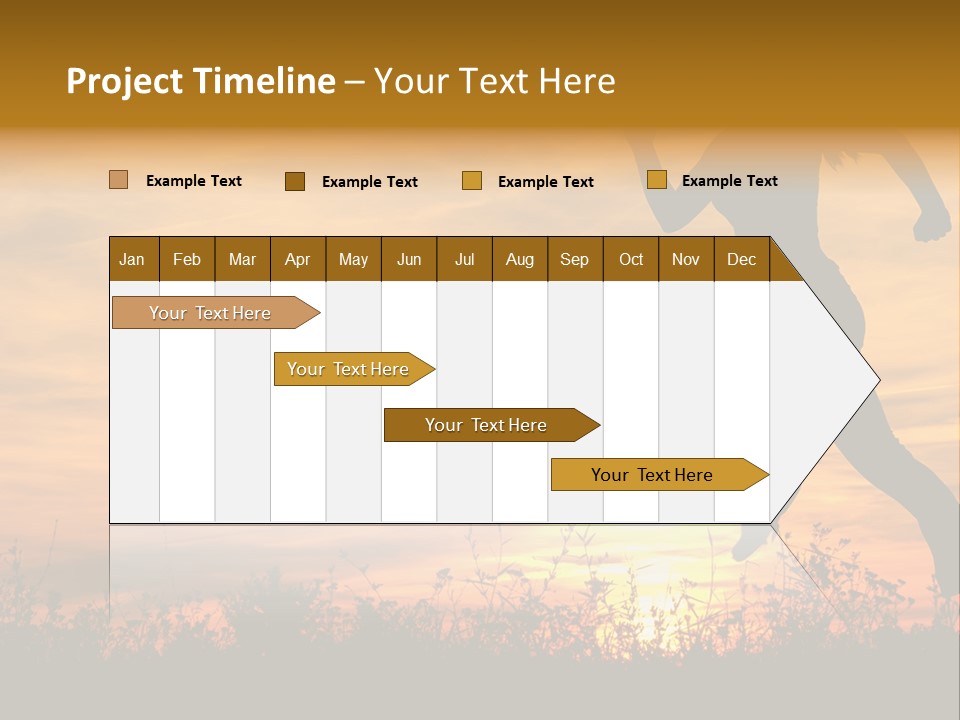 Project Timeline – Your Text Here

Example Text
Example Text
Example Text
Example Text

| Jan | Feb | Mar | Apr | May | Jun | Jul | Aug | Sep | Oct | Nov | Dec |
|---|---|---|---|---|---|---|---|---|---|---|---|

Your Text Here

Your Text Here

Your Text Here

Your Text Here